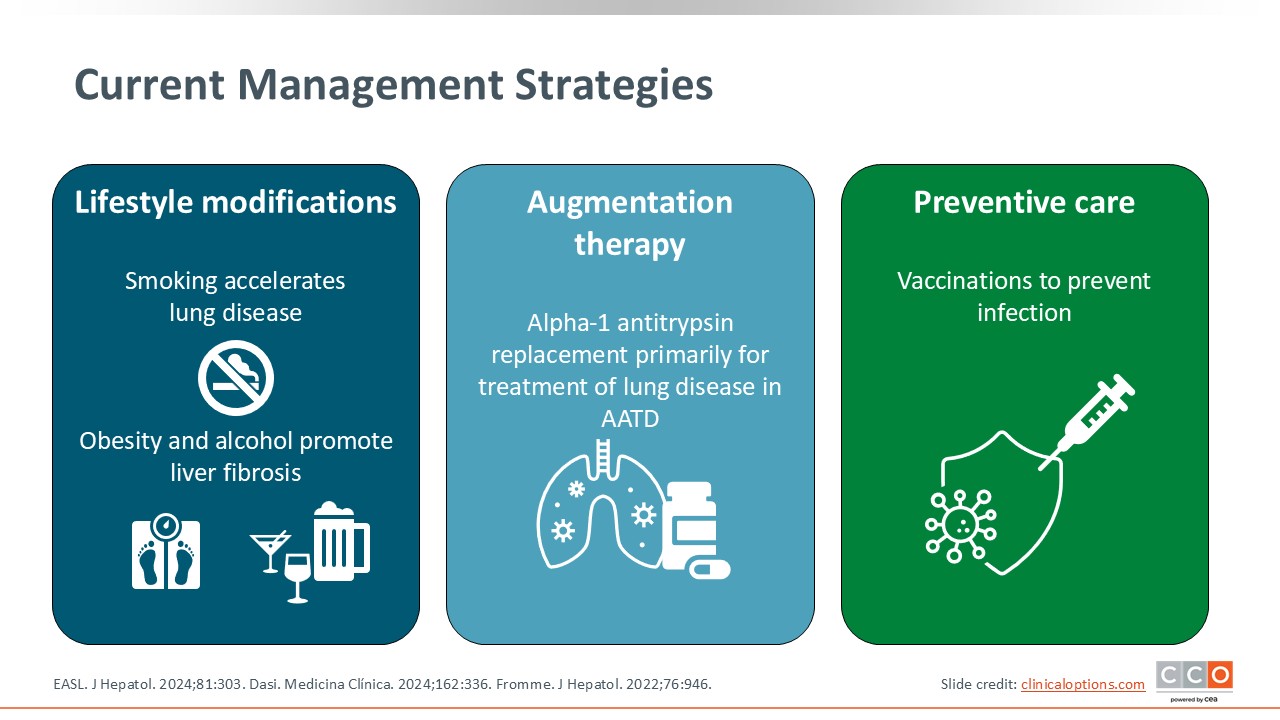 Current Management Strategies

Lifestyle modifications

Smoking accelerates lung disease

Obesity and alcohol promote liver fibrosis

Augmentation therapy

Alpha-1 antitrypsin replacement primarily for treatment of lung disease in AATD

Preventive care

Vaccinations to prevent infection

EASL. J Hepatol. 2024;81:303. Dasi. Medicina Clínica. 2024;162:336. Fromme. J Hepatol. 2022;76:946.

Slide credit: clinicaloptions.com

CCO powered by cea